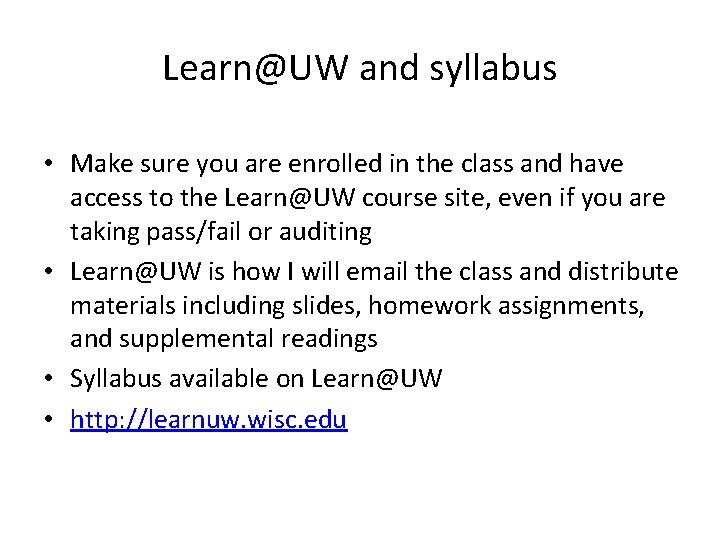 Learn@UW and syllabus

• Make sure you are enrolled in the class and have access to the Learn@UW course site, even if you are taking pass/fail or auditing
• Learn@UW is how I will email the class and distribute materials including slides, homework assignments, and supplemental readings
• Syllabus available on Learn@UW
• http://learnuw.wisc.edu